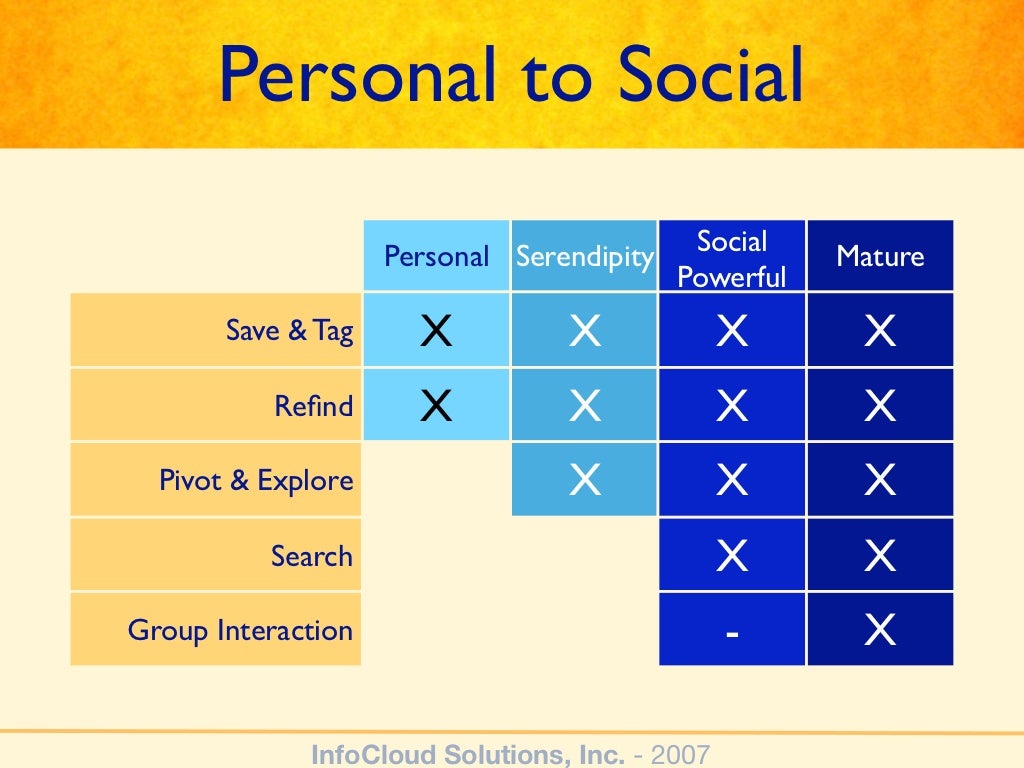 Personal to Social

| | Personal | Serendipity | Social Powerful | Mature |
|---|---|---|---|---|
| Save & Tag | X | X | X | X |
| Refind | X | X | X | X |
| Pivot & Explore | | X | X | X |
| Search | | | X | X |
| Group Interaction | | | - | X |

InfoCloud Solutions, Inc. - 2007